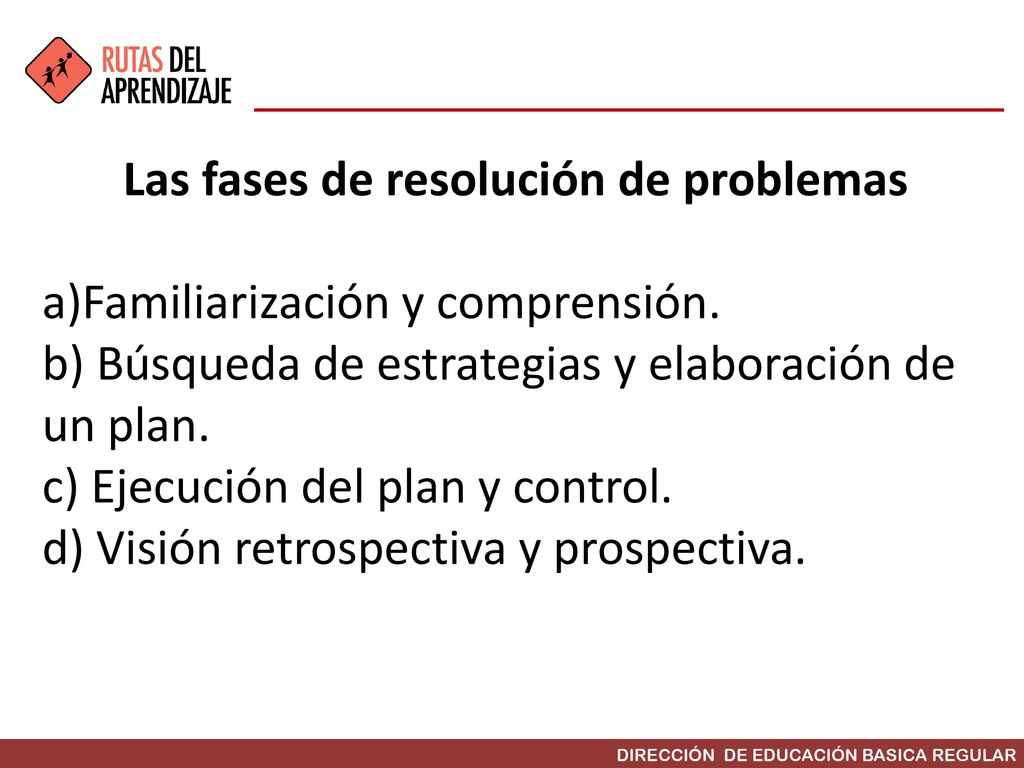 RUTAS DEL APRENDIZAJE

Las fases de resolución de problemas

a)Familiarización y comprensión.
b) Búsqueda de estrategias y elaboración de un plan.
c) Ejecución del plan y control.
d) Visión retrospectiva y prospectiva.

DIRECCIÓN DE EDUCACIÓN BASICA REGULAR